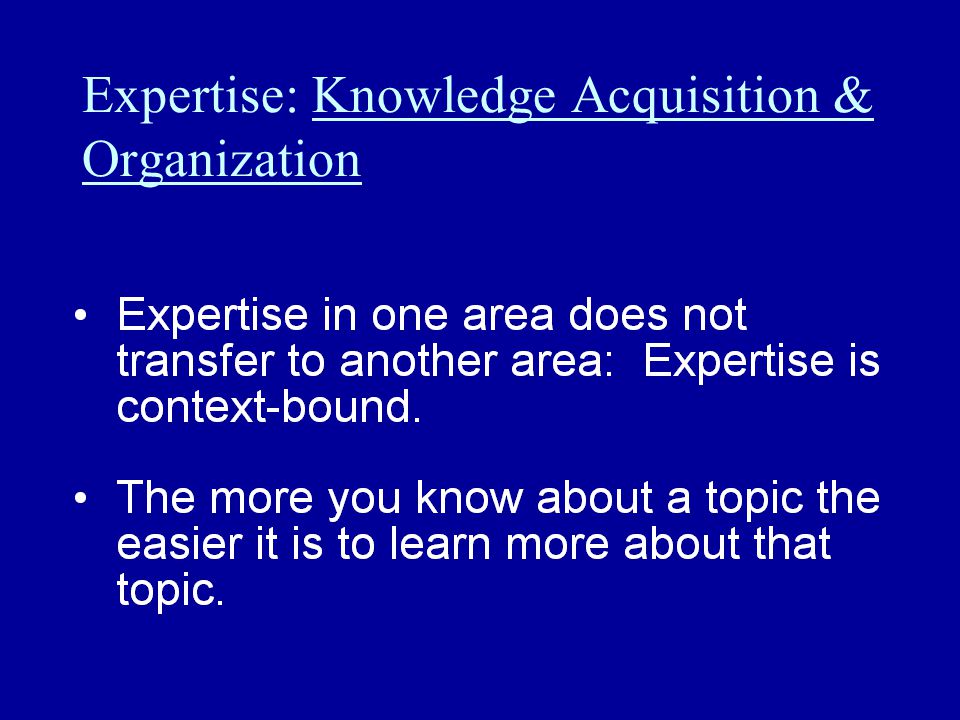 Expertise: Knowledge Acquisition & Organization

• Expertise in one area does not transfer to another area:  Expertise is context-bound.

• The more you know about a topic the easier it is to learn more about that topic.